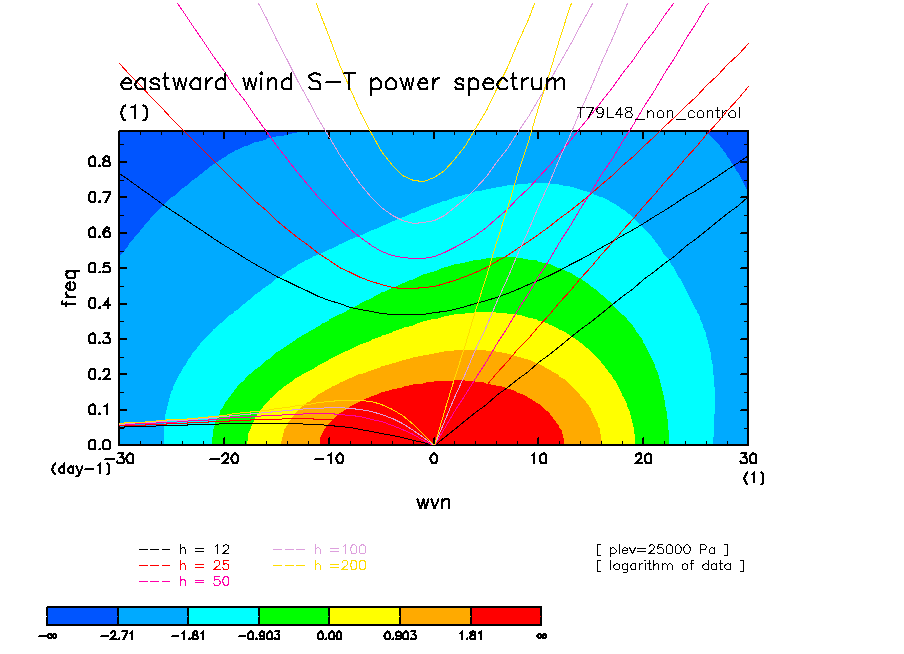 eastward wind S-T power spectrum
(1)
T79L48_non_control

freq
0.8
0.7
0.6
0.5
0.4
0.3
0.2
0.1
0.0
(day-1)
-30
-20
-10
0
10
20
30
(1)
wvn

--- h = 12
--- h = 25
--- h = 50
--- h =100
--- h =200

[ plev=25000 Pa ]
[ logarithm of data ]

$-\infty$
-2.71
-1.81
-0.903
0.00
0.903
1.81
$\infty$